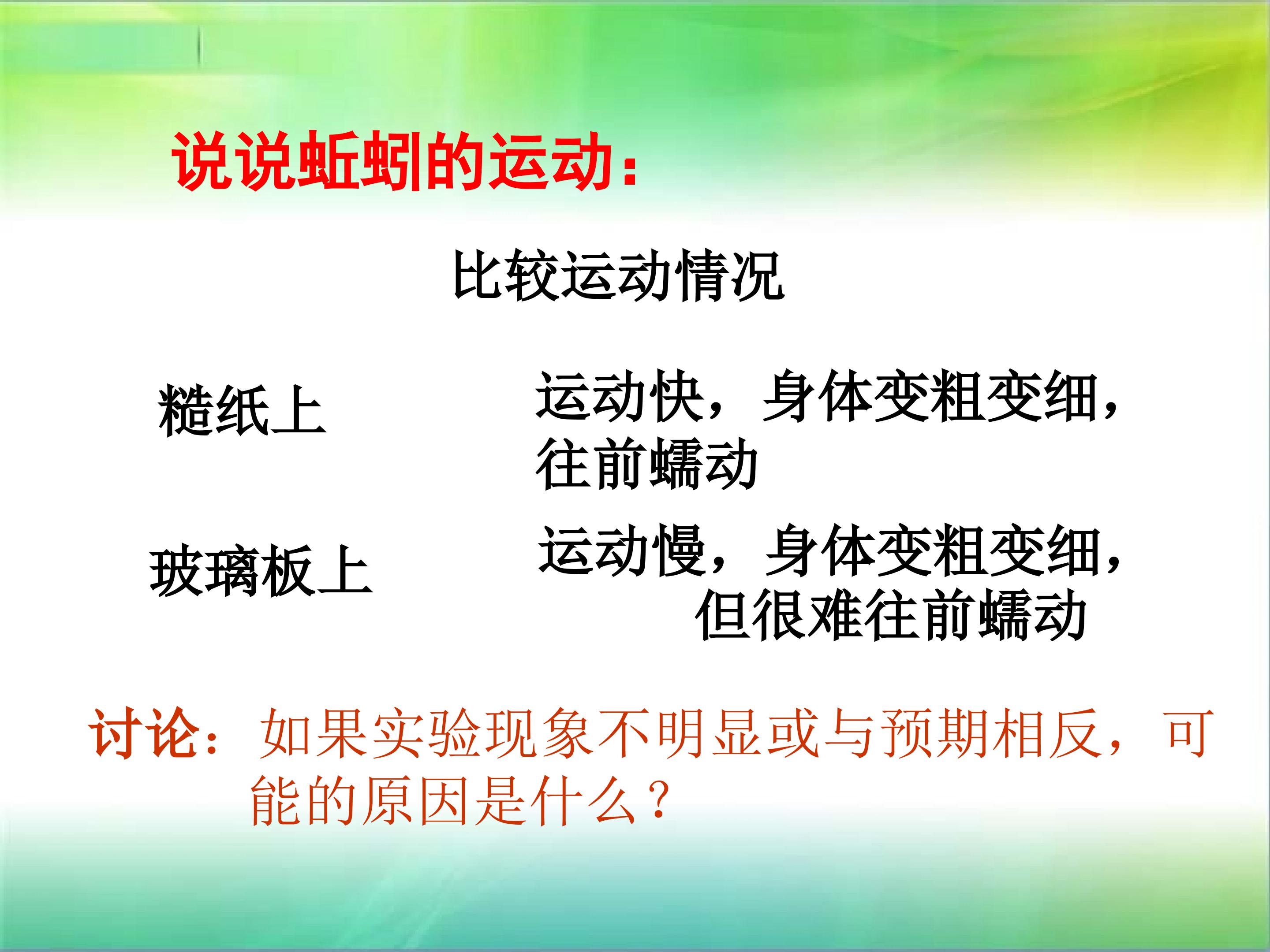 说说蚯蚓的运动：

比较运动情况

糙纸上

运动快，身体变粗变细，往前蠕动

玻璃板上

运动慢，身体变粗变细，但很难往前蠕动

讨论：如果实验现象不明显或与预期相反，可能的原因是什么？